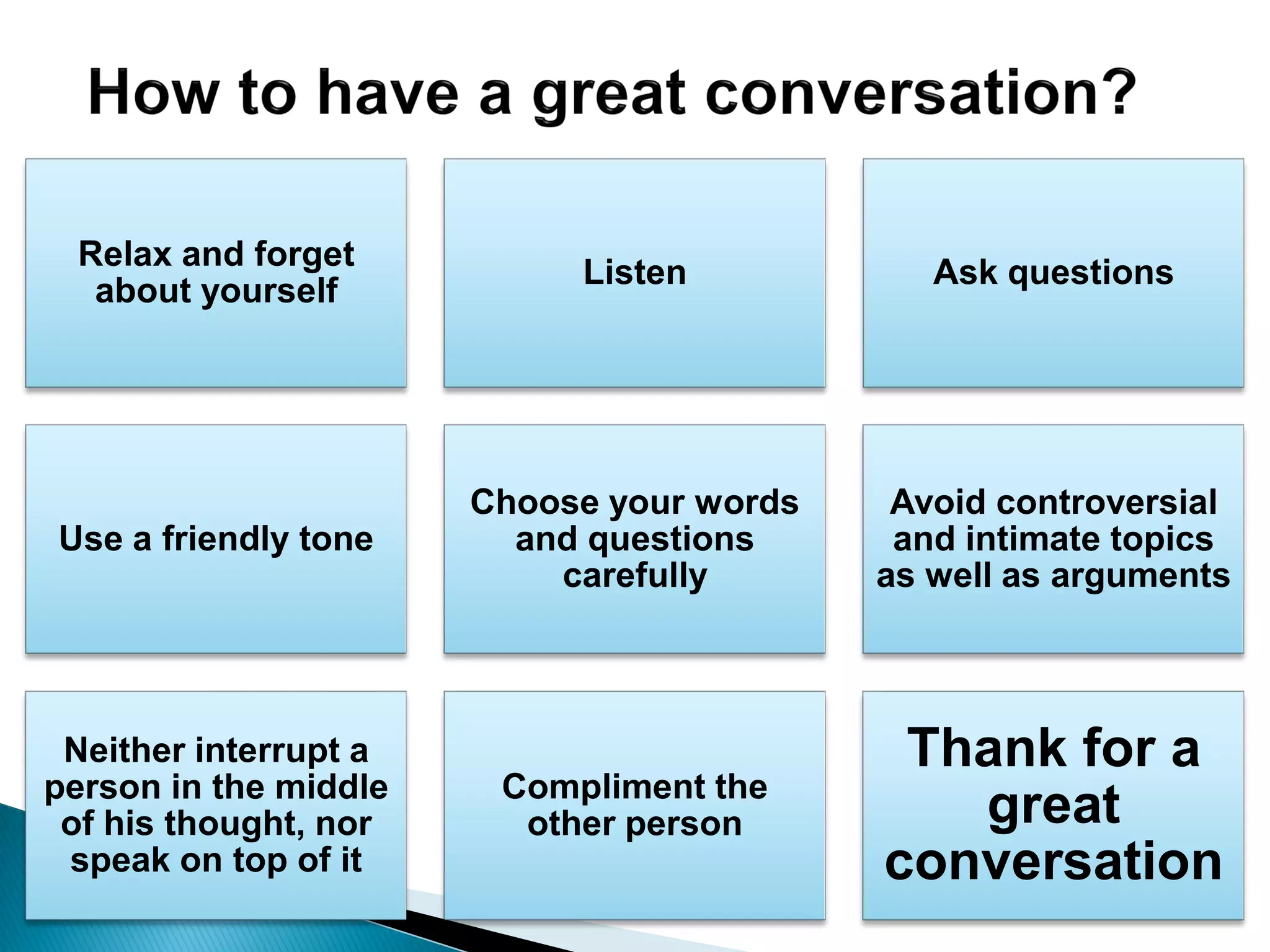 How to have a great conversation?

Relax and forget about yourself

Listen

Ask questions

Use a friendly tone

Choose your words and questions carefully

Avoid controversial and intimate topics as well as arguments

Neither interrupt a person in the middle of his thought, nor speak on top of it

Compliment the other person

Thank for a great conversation